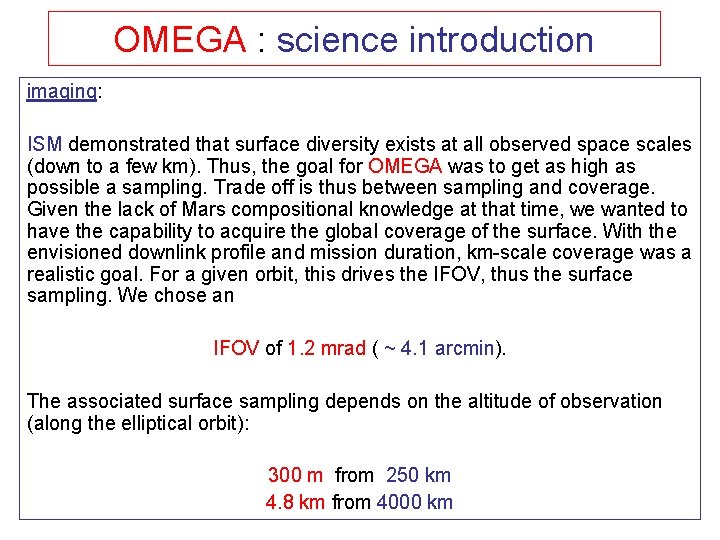 OMEGA : science introduction

imaging:

ISM demonstrated that surface diversity exists at all observed space scales (down to a few km). Thus, the goal for OMEGA was to get as high as possible a sampling. Trade off is thus between sampling and coverage. Given the lack of Mars compositional knowledge at that time, we wanted to have the capability to acquire the global coverage of the surface. With the envisioned downlink profile and mission duration, km-scale coverage was a realistic goal. For a given orbit, this drives the IFOV, thus the surface sampling. We chose an

IFOV of 1.2 mrad ( ~ 4.1 arcmin).

The associated surface sampling depends on the altitude of observation (along the elliptical orbit):

300 m from 250 km
4.8 km from 4000 km